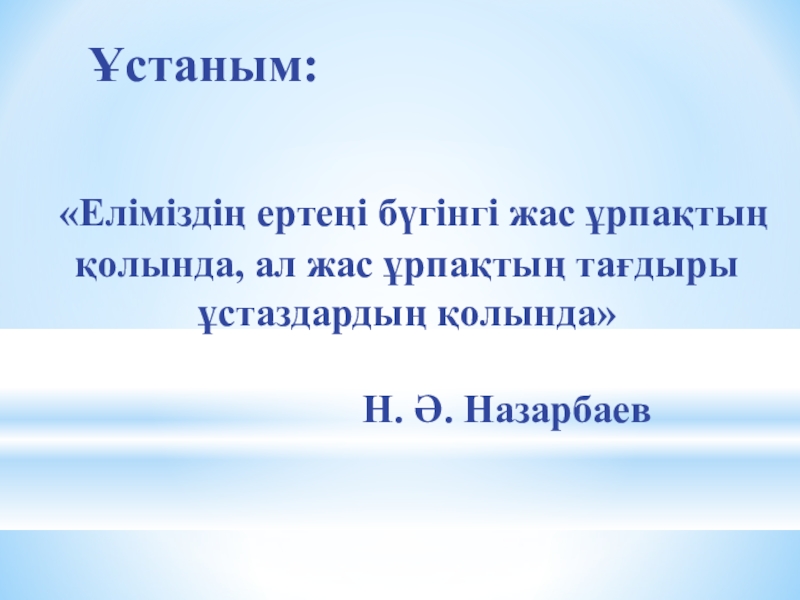 Ұстаным:

«Еліміздің ертеңі бүгінгі жас ұрпақтың қолында, ал жас ұрпақтың тағдыры ұстаздардың қолында»

Н. Ә. Назарбаев